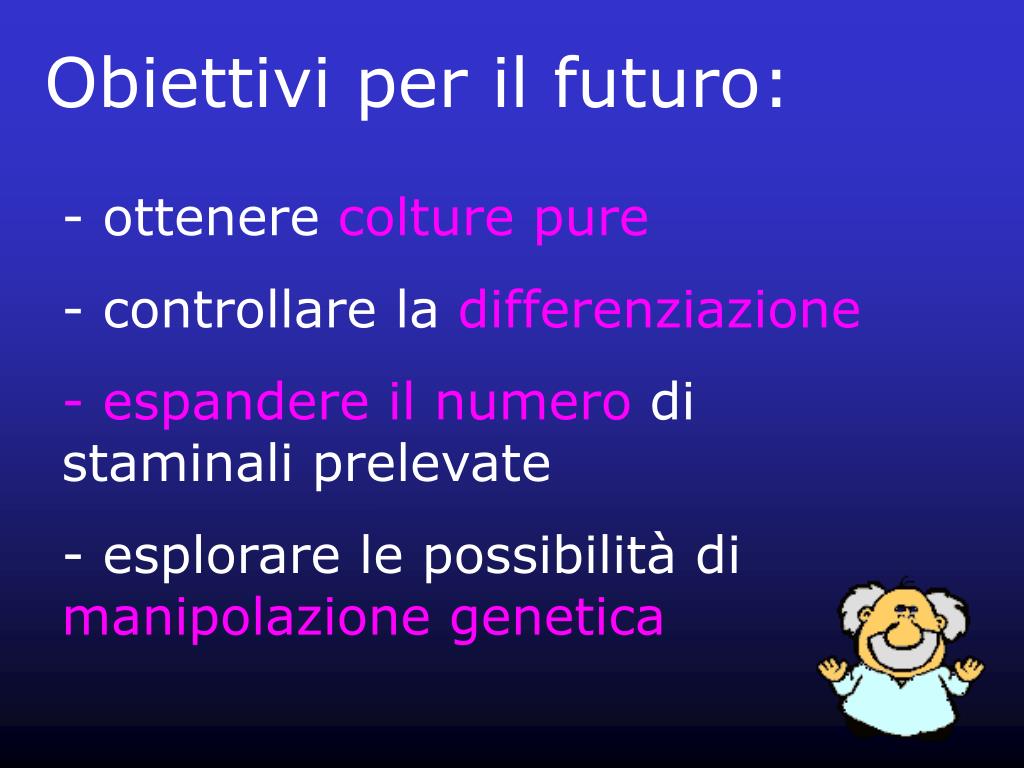 Obiettivi per il futuro:

- ottenere colture pure

- controllare la differenziazione

- espandere il numero di staminali prelevate

- esplorare le possibilità di manipolazione genetica